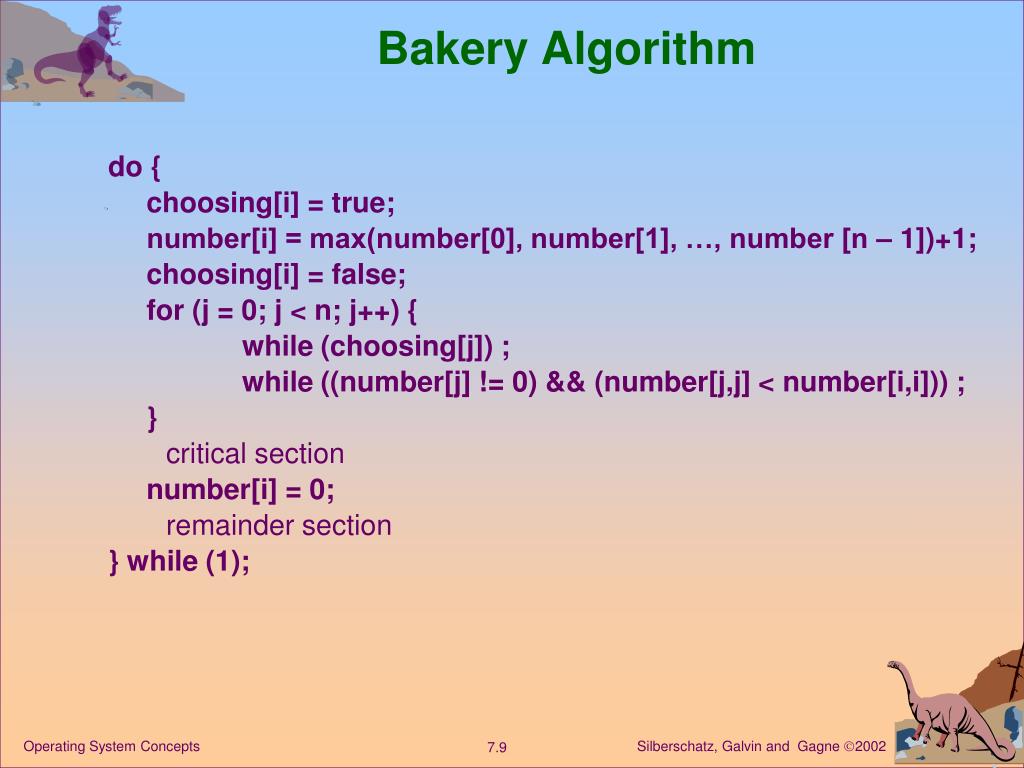 Bakery Algorithm

do {
choosing[i] = true;
number[i] = max(number[0], number[1], …, number [n – 1])+1;
choosing[i] = false;
for (j = 0; j < n; j++) {
while (choosing[j]) ;
while ((number[j] != 0) && (number[j,j] < number[i,i])) ;
}
critical section
number[i] = 0;
remainder section
} while (1);

Operating System Concepts

7.9

Silberschatz, Galvin and Gagne ©2002